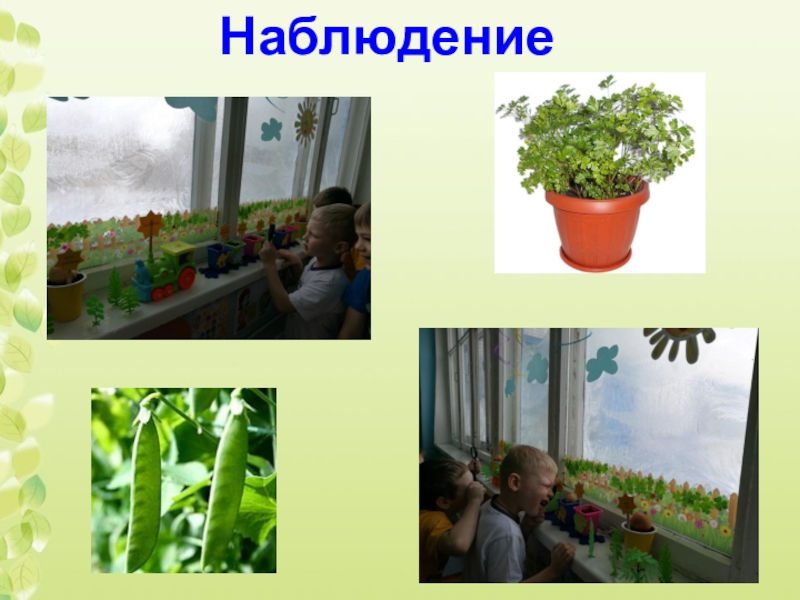 Наблюдение